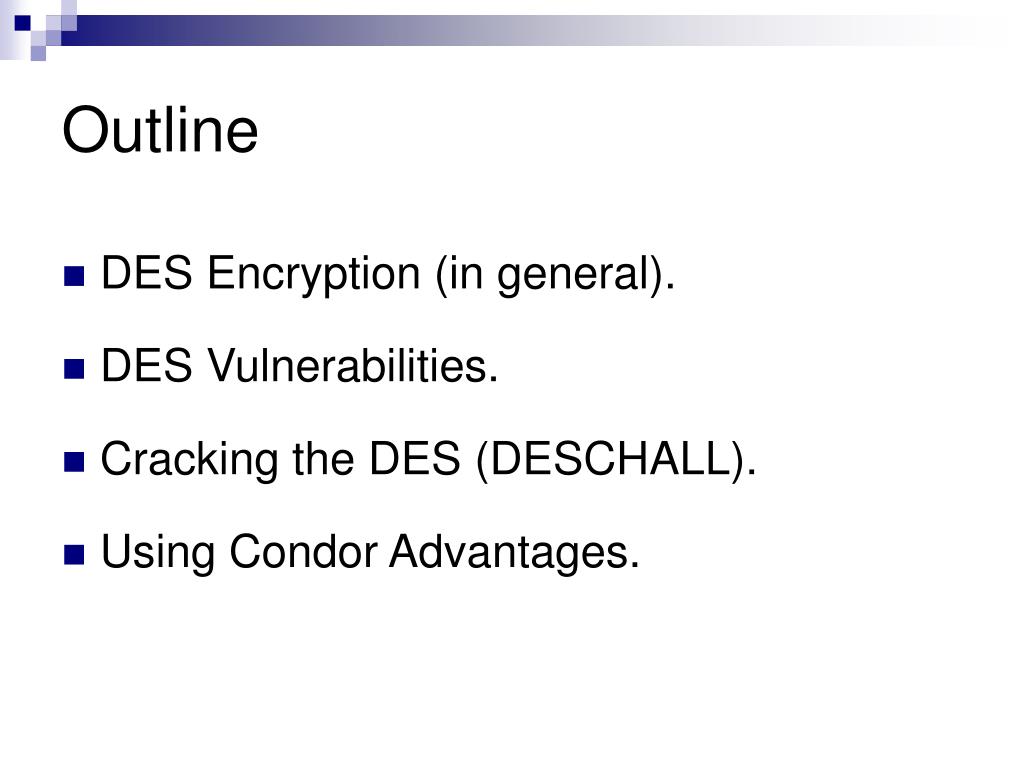 Outline

- DES Encryption (in general).
- DES Vulnerabilities.
- Cracking the DES (DESCHALL).
- Using Condor Advantages.